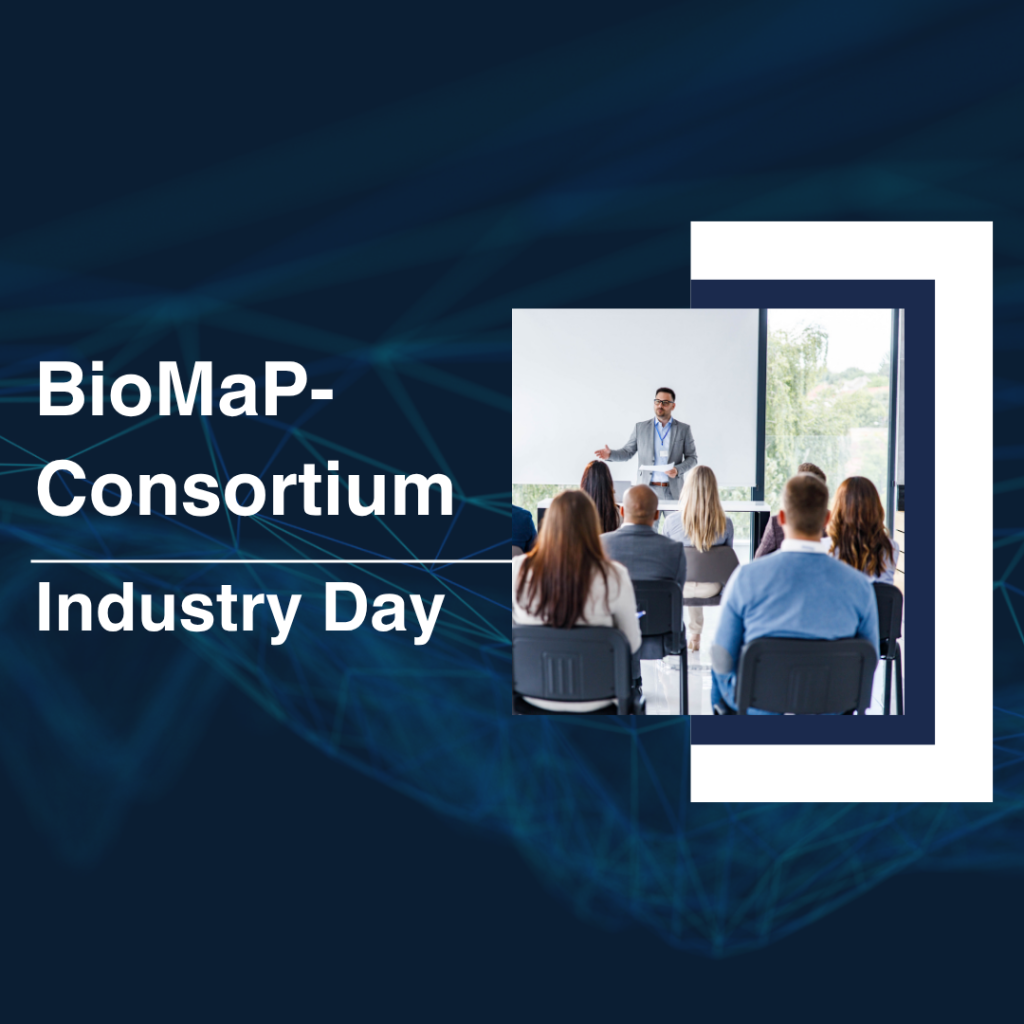 BioMaP-Consortium

Industry Day